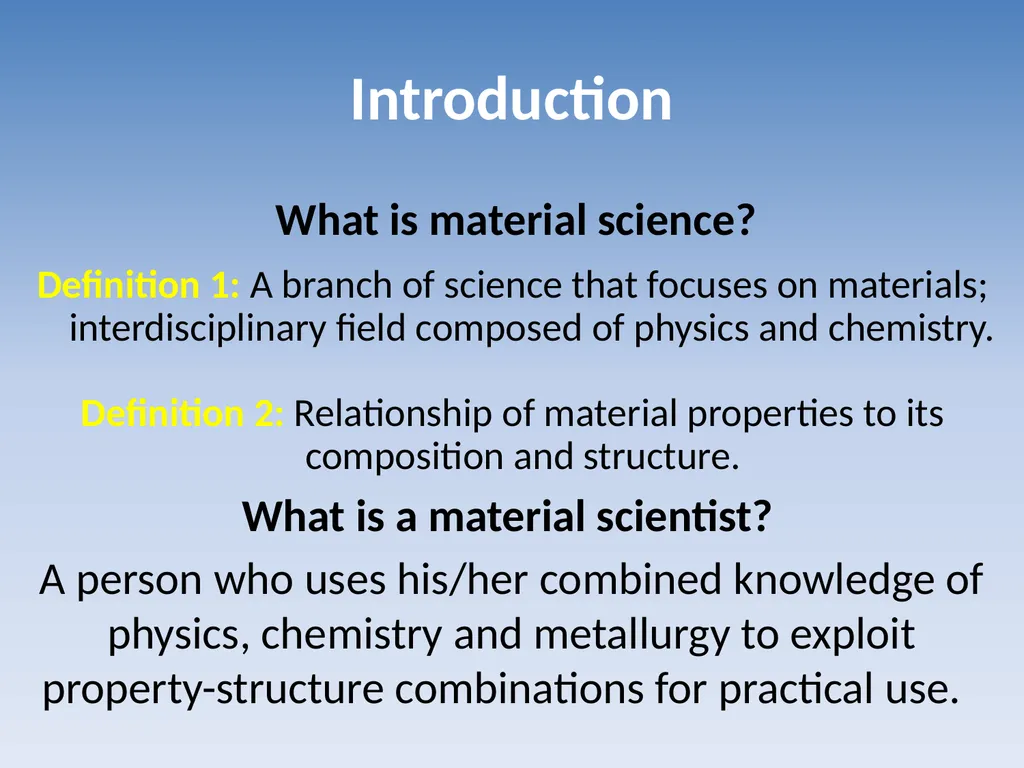 Introduction

What is material science?

Definition 1: A branch of science that focuses on materials; interdisciplinary field composed of physics and chemistry.

Definition 2: Relationship of material properties to its composition and structure.

What is a material scientist?

A person who uses his/her combined knowledge of physics, chemistry and metallurgy to exploit property-structure combinations for practical use.